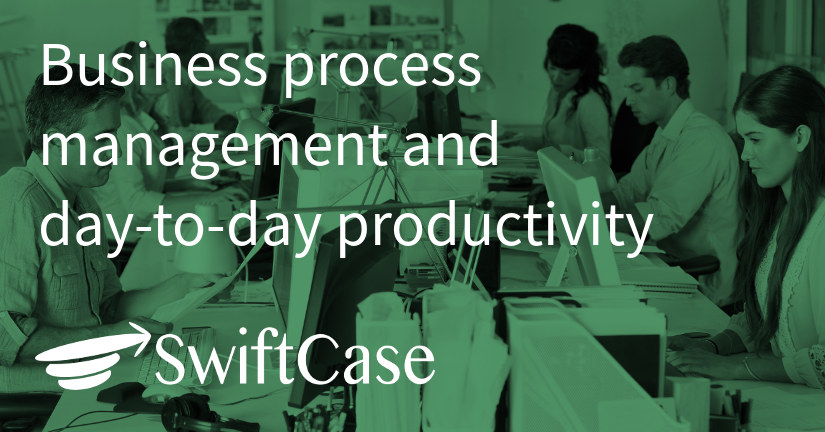 Business process management and day-to-day productivity

SwiftCase